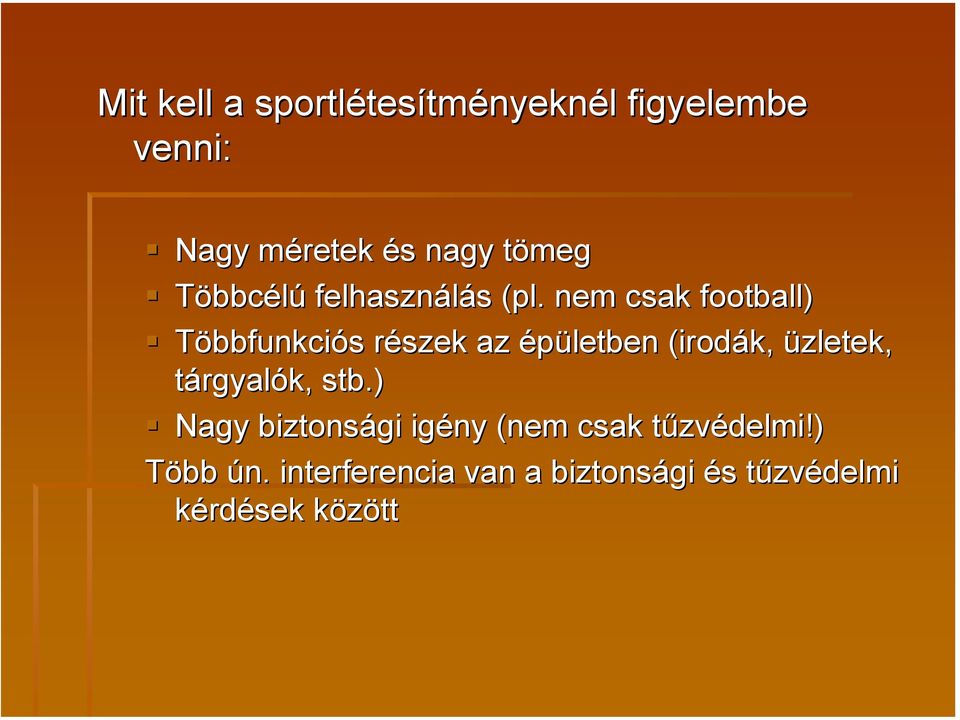 Mit kell a sportlétesítményeknél figyelembe venni:

Nagy méretek és nagy tömeg
Többcélú felhasználás (pl. nem csak football)
Többfunkciós részek az épületben (irodák, üzletek, tárgyalók, stb.)
Nagy biztonsági igény (nem csak tűzvédelmi!)
Több ún. interferencia van a biztonsági és tűzvédelmi kérdések között